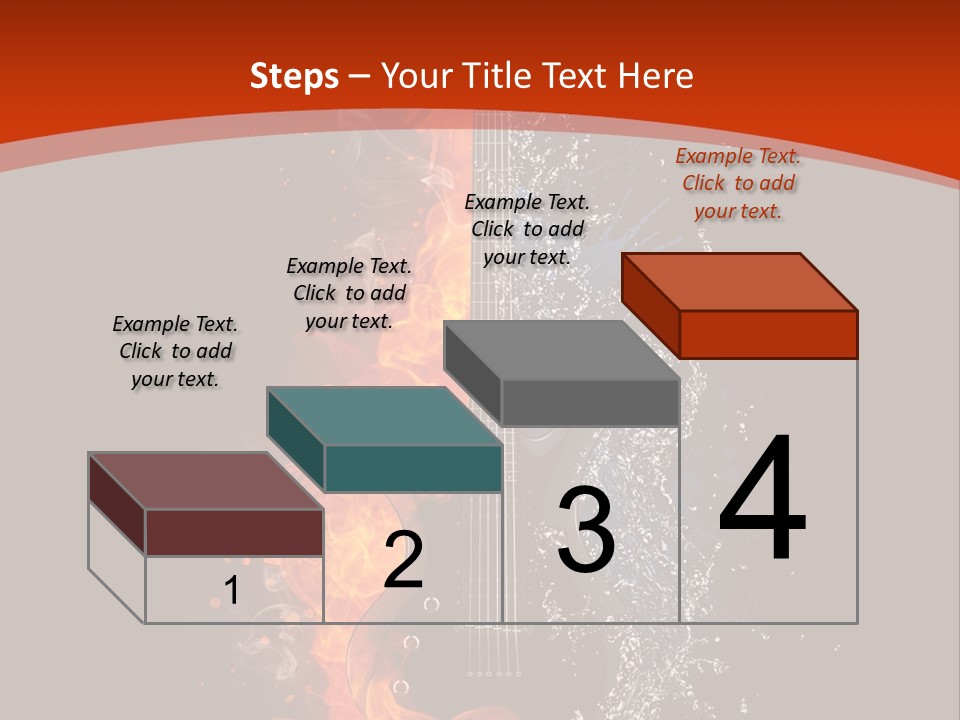 Steps – Your Title Text Here

Example Text. Click to add your text.

Example Text. Click to add your text.

Example Text. Click to add your text.

Example Text. Click to add your text.

1

2

3

4